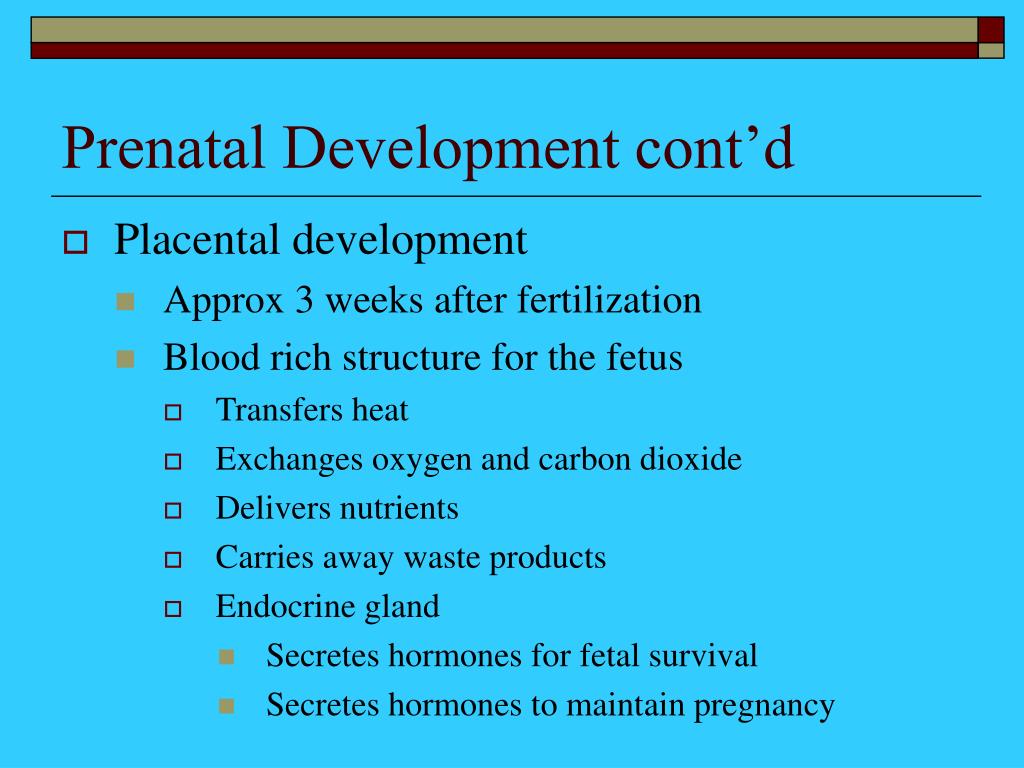 Prenatal Development cont’d

Placental development

Approx 3 weeks after fertilization

Blood rich structure for the fetus

Transfers heat

Exchanges oxygen and carbon dioxide

Delivers nutrients

Carries away waste products

Endocrine gland

Secretes hormones for fetal survival

Secretes hormones to maintain pregnancy